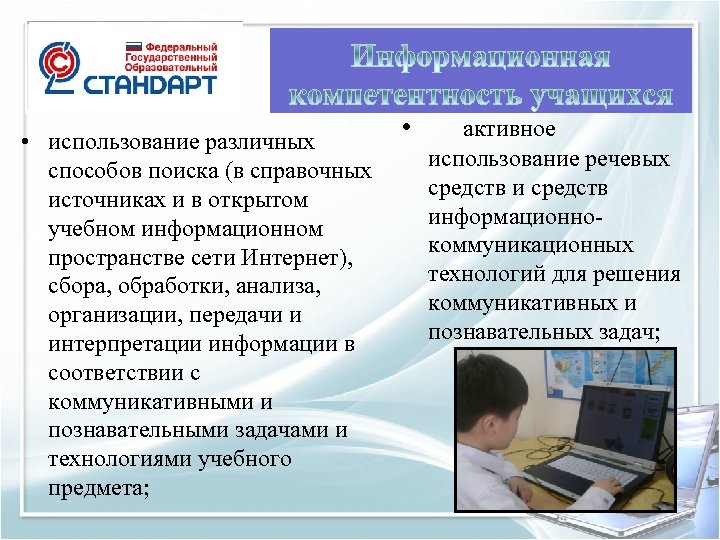 Федеральный Государственный Образовательный СТАНДАРТ

Информационная компетентность учащихся

• использование различных способов поиска (в справочных источниках и в открытом учебном информационном пространстве сети Интернет), сбора, обработки, анализа, организации, передачи и интерпретации информации в соответствии с коммуникативными и познавательными задачами и технологиями учебного предмета;

• активное использование речевых средств и средств информационно-коммуникационных технологий для решения коммуникативных и познавательных задач;